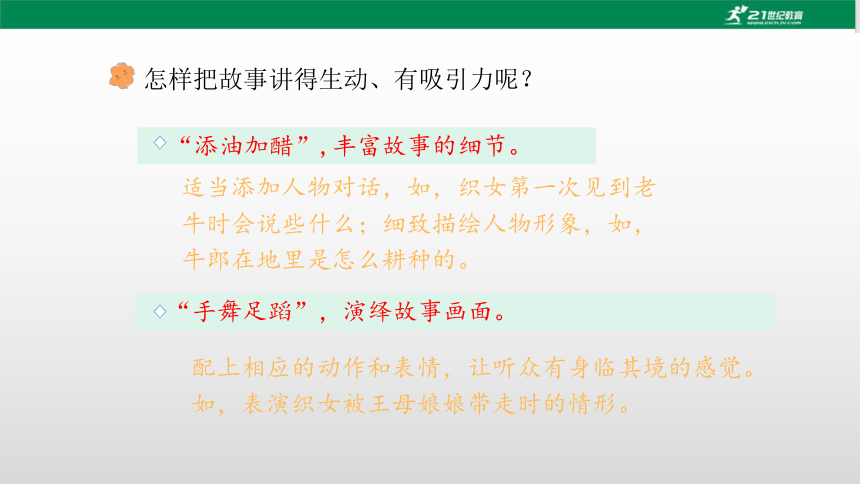 21世纪教育

怎样把故事讲得生动、有吸引力呢？

◇“添油加醋”，丰富故事的细节。

适当添加人物对话，如，织女第一次见到老牛时会说些什么；细致描绘人物形象，如，牛郎在地里是怎么耕种的。

◇“手舞足蹈”，演绎故事画面。

配上相应的动作和表情，让听众有身临其境的感觉。如，表演织女被王母娘娘带走时的情形。